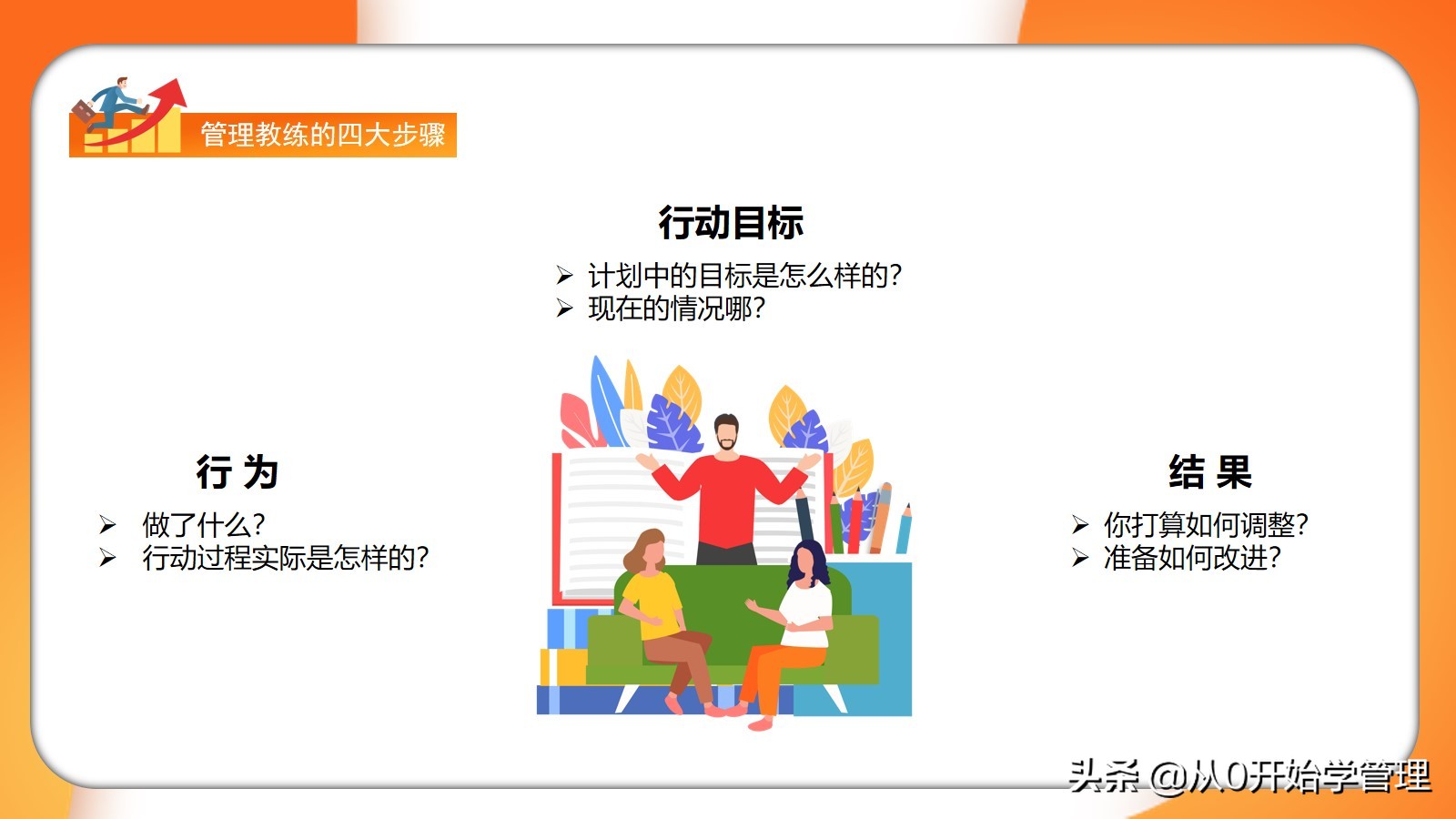 管理教练的四大步骤

行动目标

➢ 计划中的目标是怎么样的?
➢ 现在的情况哪?

行 为

➢ 做了什么?
➢ 行动过程实际是怎样的?

结 果

➢ 你打算如何调整?
➢ 准备如何改进?

头条 @从0开始学管理